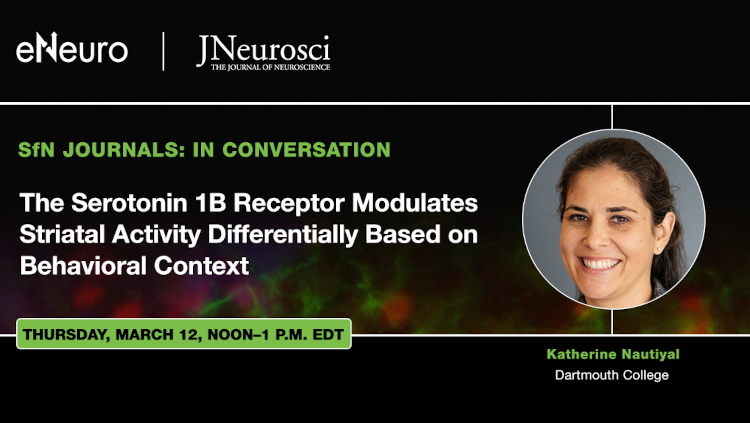 eNeuro | JNeurosci
THE JOURNAL OF NEUROSCIENCE

SfN JOURNALS: IN CONVERSATION

The Serotonin 1B Receptor Modulates Striatal Activity Differentially Based on Behavioral Context

THURSDAY, MARCH 12, NOON–1 P.M. EDT

Katherine Nautiyal
Dartmouth College